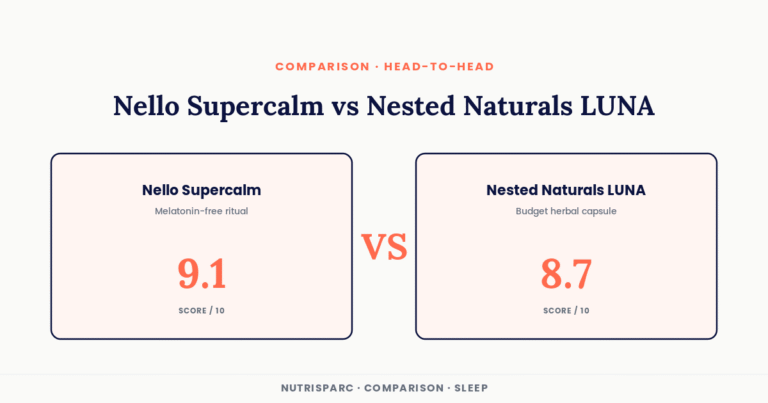 COMPARISON · HEAD-TO-HEAD

Nello Supercalm vs Nested Naturals LUNA

Nello Supercalm

Melatonin-free ritual

9.1

SCORE / 10

VS

Nested Naturals LUNA

Budget herbal capsule

8.7

SCORE / 10

NUTRISPARC · COMPARISON · SLEEP